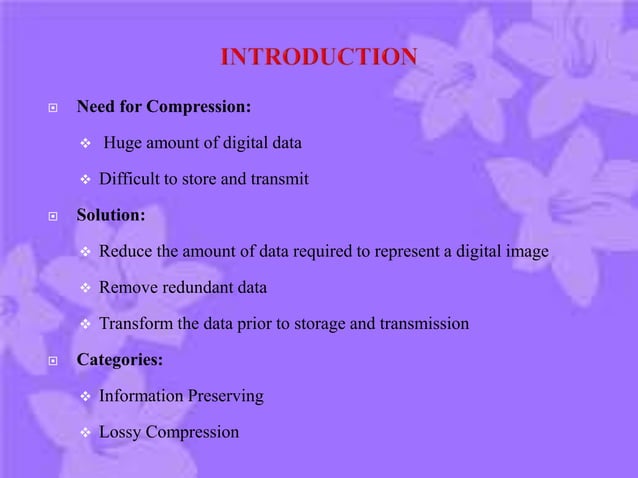 INTRODUCTION

Need for Compression:

Huge amount of digital data

Difficult to store and transmit

Solution:

Reduce the amount of data required to represent a digital image

Remove redundant data

Transform the data prior to storage and transmission

Categories:

Information Preserving

Lossy Compression